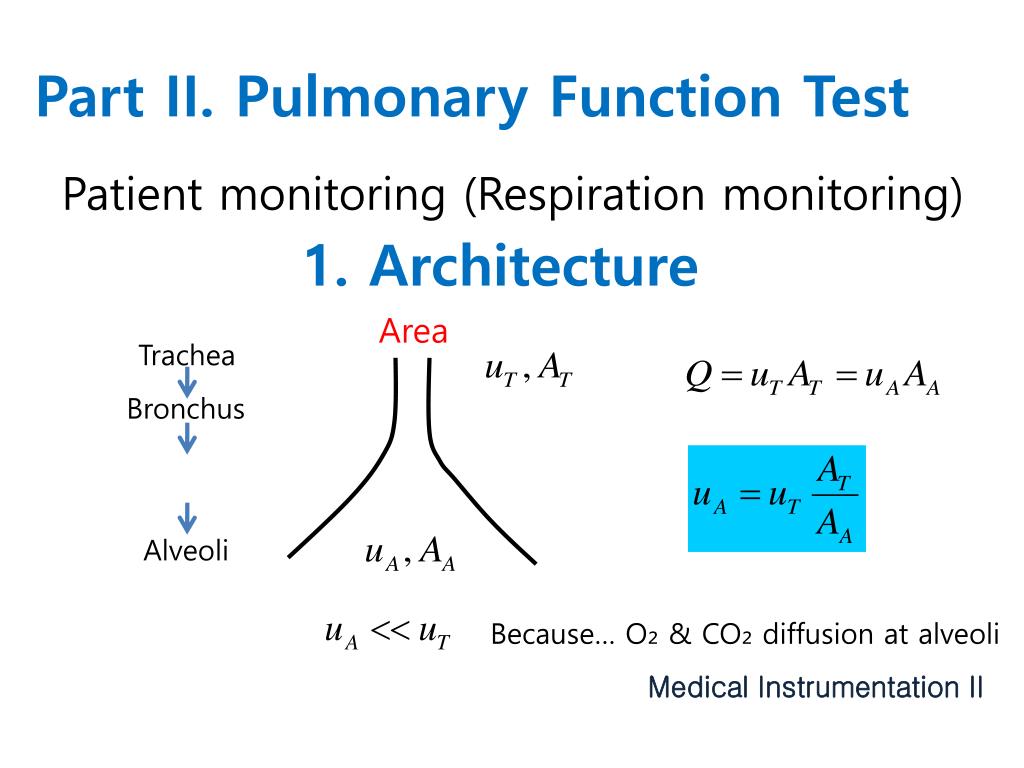 Part II. Pulmonary Function Test

Patient monitoring (Respiration monitoring)

1. Architecture

Trachea

Bronchus

Alveoli

Area

$u_T, A_T$

$u_A, A_A$

$Q = u_T A_T = u_A A_A$

$u_A = u_T \frac{A_T}{A_A}$

$u_A << u_T$

Because… $O_2$ & $CO_2$ diffusion at alveoli

Medical Instrumentation II